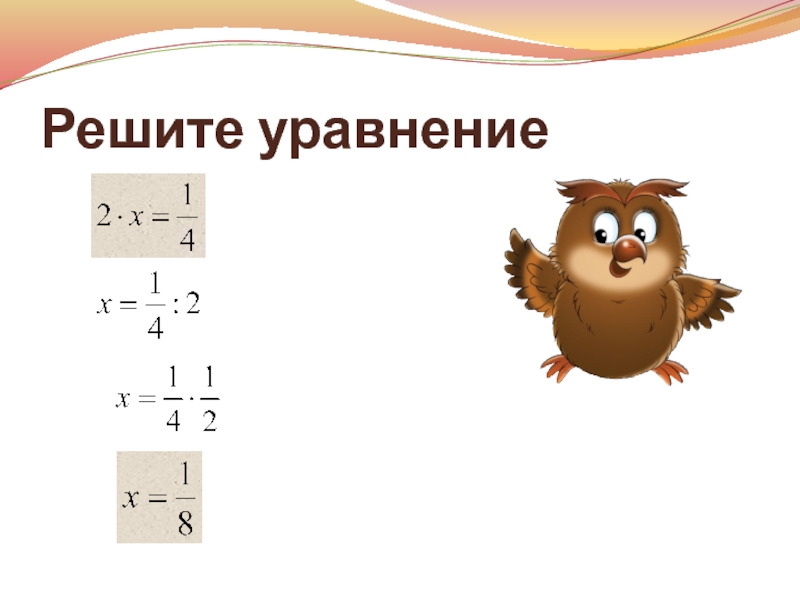 Решите уравнение

$2 \cdot x = \frac{1}{4}$

$x = \frac{1}{4} : 2$

$x = \frac{1}{4} \cdot \frac{1}{2}$

$x = \frac{1}{8}$